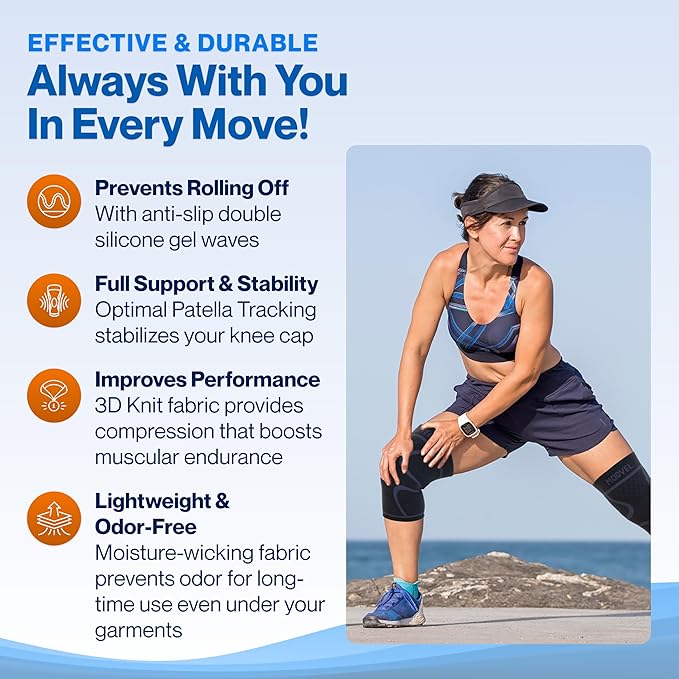 EFFECTIVE & DURABLE
Always With You In Every Move!

Prevents Rolling Off
With anti-slip double silicone gel waves

Full Support & Stability
Optimal Patella Tracking stabilizes your knee cap

Improves Performance
3D Knit fabric provides compression that boosts muscular endurance

Lightweight & Odor-Free
Moisture-wicking fabric prevents odor for long-time use even under your garments

MODVEL